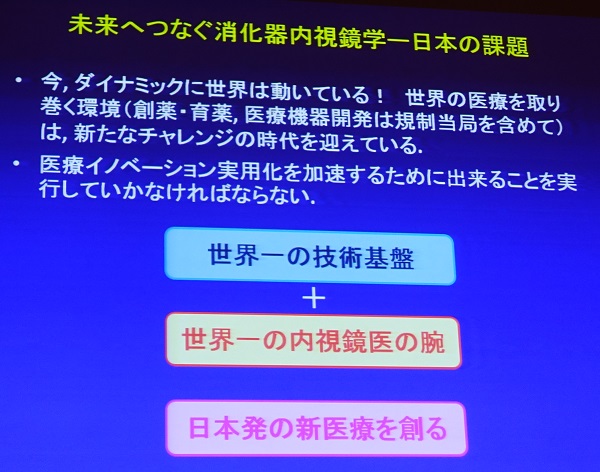 未来へつなぐ消化器内視鏡学ー日本の課題

• 今, ダイナミックに世界は動いている！　世界の医療を取り巻く環境（創薬・育薬, 医療機器開発は規制当局を含めて）は, 新たなチャレンジの時代を迎えている.

• 医療イノベーション実用化を加速するために出来ることを実行していかなければならない.

世界一の技術基盤

＋

世界一の内視鏡医の腕

日本発の新医療を創る